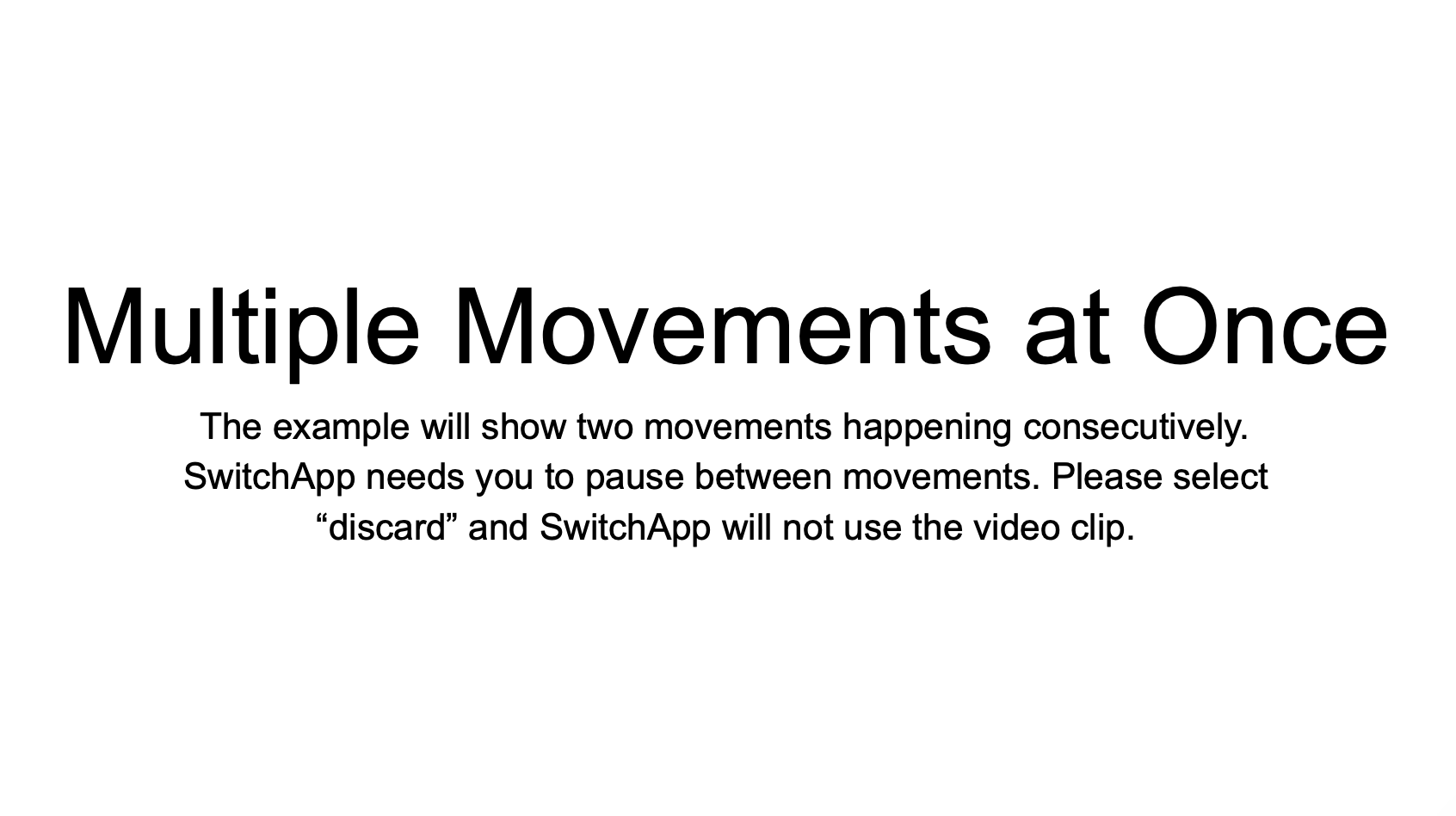 Multiple Movements at Once

The example will show two movements happening consecutively. SwitchApp needs you to pause between movements. Please select “discard” and SwitchApp will not use the video clip.